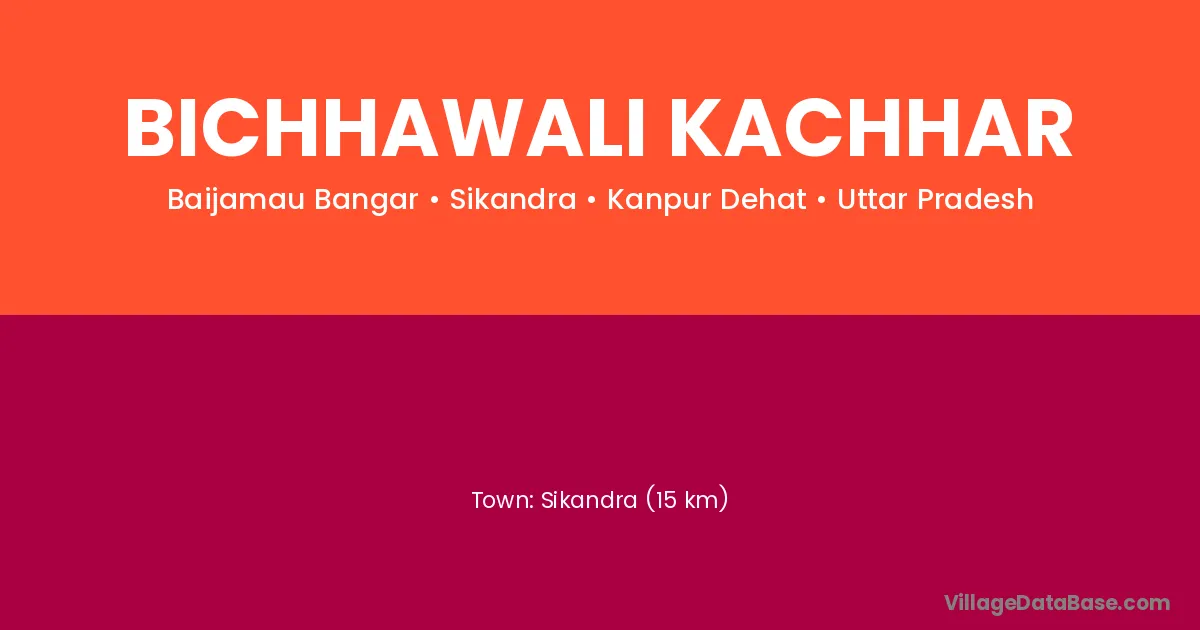 BICHHAWALI KACHHAR

Baijamau Bangar • Sikandra • Kanpur Dehat • Uttar Pradesh

Town: Sikandra (15 km)

VillageDataBase.com